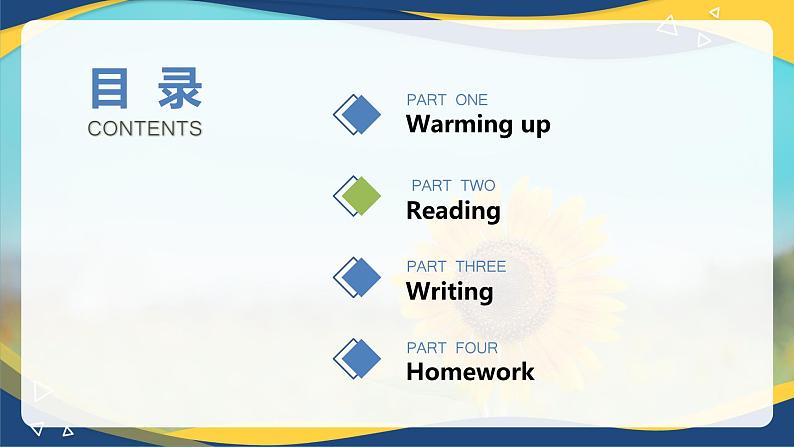 目 录
CONTENTS

PART ONE
Warming up

PART TWO
Reading

PART THREE
Writing

PART FOUR
Homework